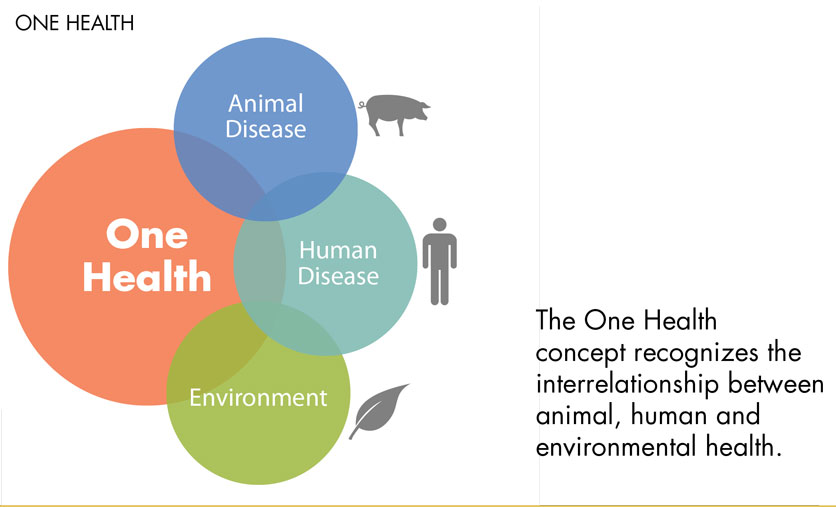 ONE HEALTH

Animal Disease

One Health

Human Disease

Environment

The One Health concept recognizes the interrelationship between animal, human and environmental health.